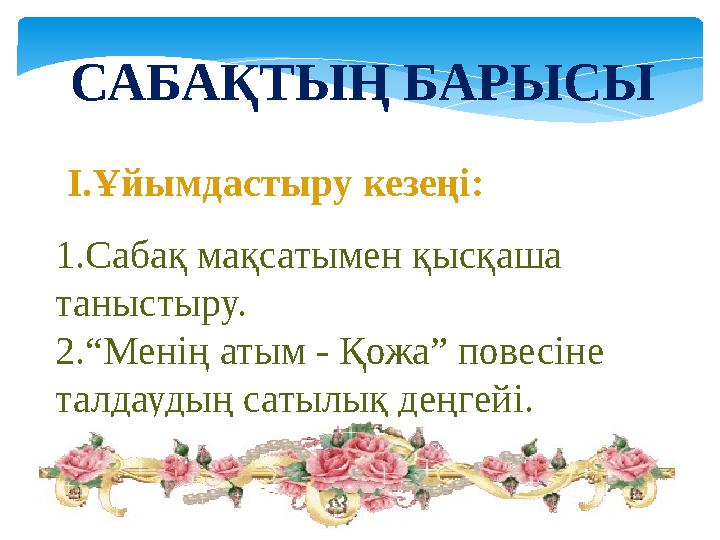 САБАҚТЫҢ БАРЫСЫ

І.Ұйымдастыру кезеңі:

1.Сабақ мақсатымен қысқаша таныстыру.
2.“Менің атым - Қожа” повесіне талдаудың сатылық деңгейі.